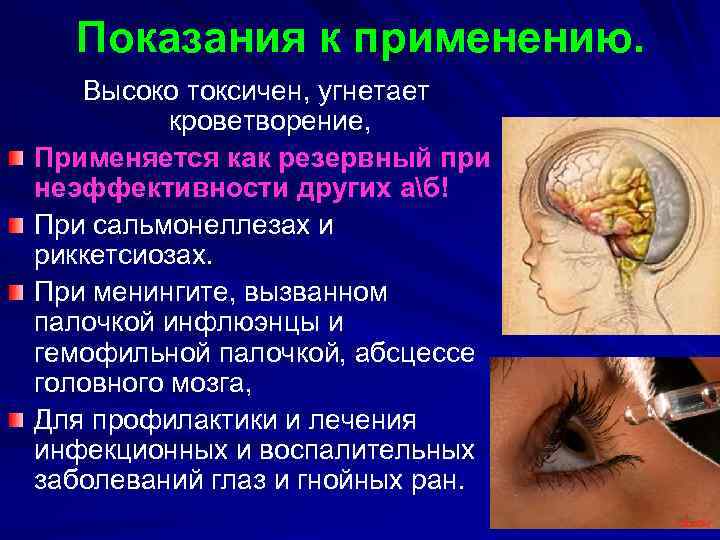 Показания к применению.

Высоко токсичен, угнетает кроветворение,

Применяется как резервный при неэффективности других а\б!

При сальмонеллезах и риккетсиозах.

При менингите, вызванном палочкой инфлюэнцы и гемофильной палочкой, абсцессе головного мозга,

Для профилактики и лечения инфекционных и воспалительных заболеваний глаз и гнойных ран.